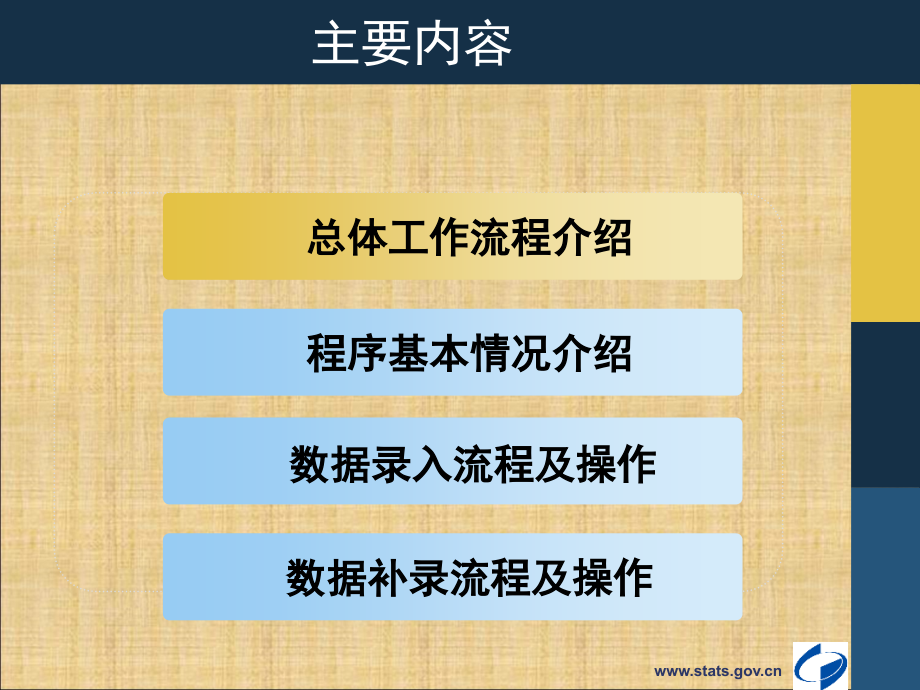 主要内容

总体工作流程介绍

程序基本情况介绍

数据录入流程及操作

数据补录流程及操作

www.stats.gov.cn